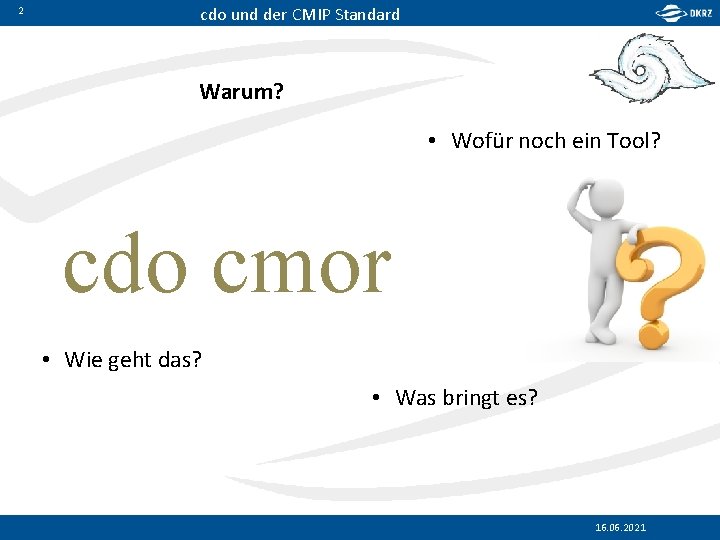 2

cdo und der CMIP Standard

DKRZ

Warum?

• Wofür noch ein Tool?

cdo cmor

• Wie geht das?

• Was bringt es?

16.06.2021